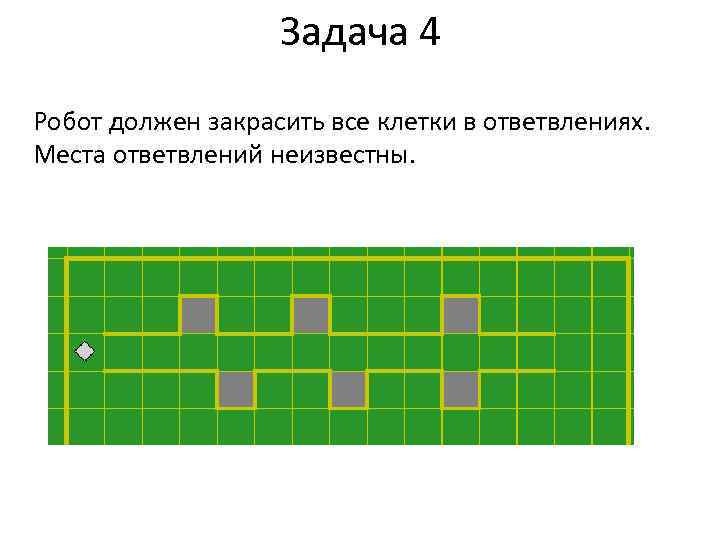 Задача 4

Робот должен закрасить все клетки в ответвлениях. Места ответвлений неизвестны.